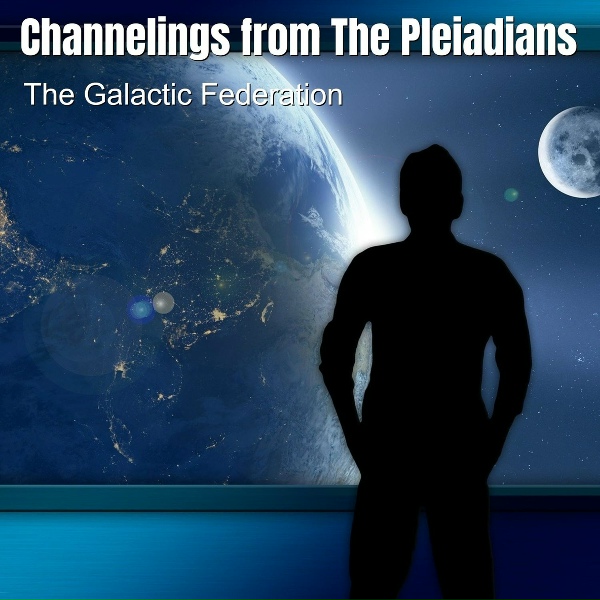 Channelings from The Pleiadians

The Galactic Federation